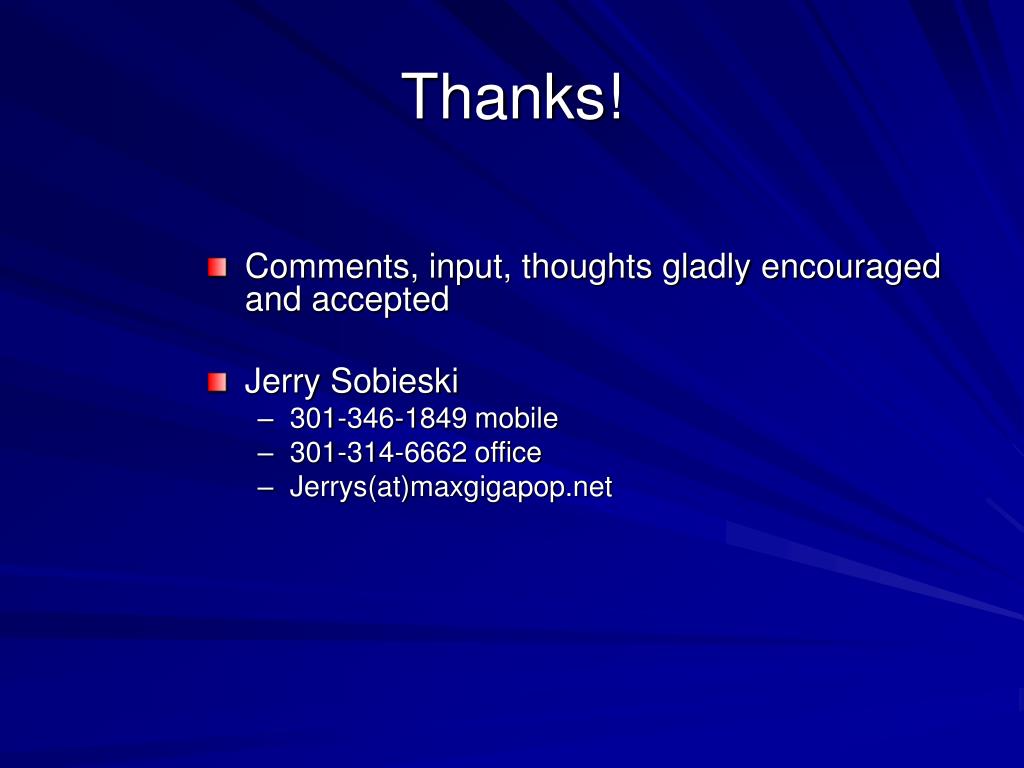 Thanks!

Comments, input, thoughts gladly encouraged and accepted

Jerry Sobieski
– 301-346-1849 mobile
– 301-314-6662 office
– Jerrys(at)maxgigapop.net